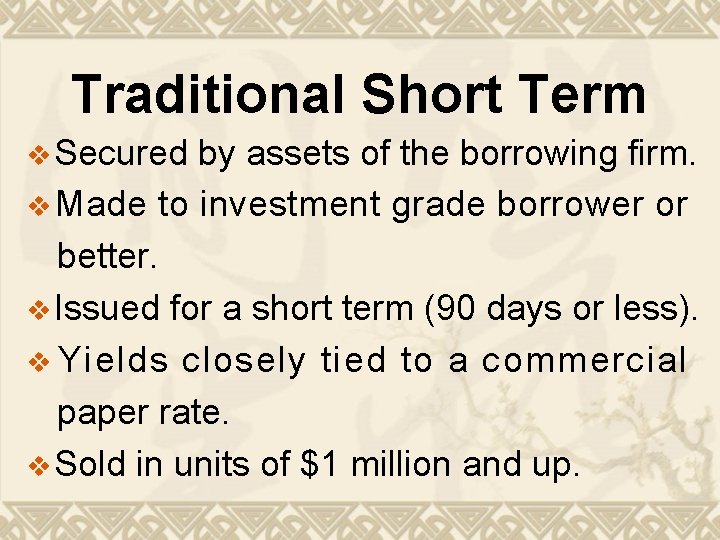 Traditional Short Term

❖ Secured by assets of the borrowing firm.

❖ Made to investment grade borrower or better.

❖ Issued for a short term (90 days or less).

❖ Yields closely tied to a commercial paper rate.

❖ Sold in units of \$1 million and up.